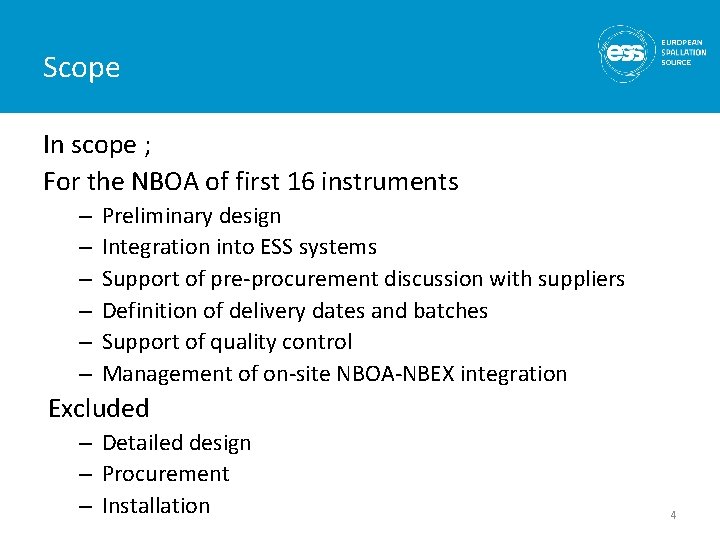 Scope

ess EUROPEAN SPALLATION SOURCE

In scope ;

For the NBOA of first 16 instruments

– Preliminary design
– Integration into ESS systems
– Support of pre-procurement discussion with suppliers
– Definition of delivery dates and batches
– Support of quality control
– Management of on-site NBOA-NBEX integration

Excluded

– Detailed design
– Procurement
– Installation

4